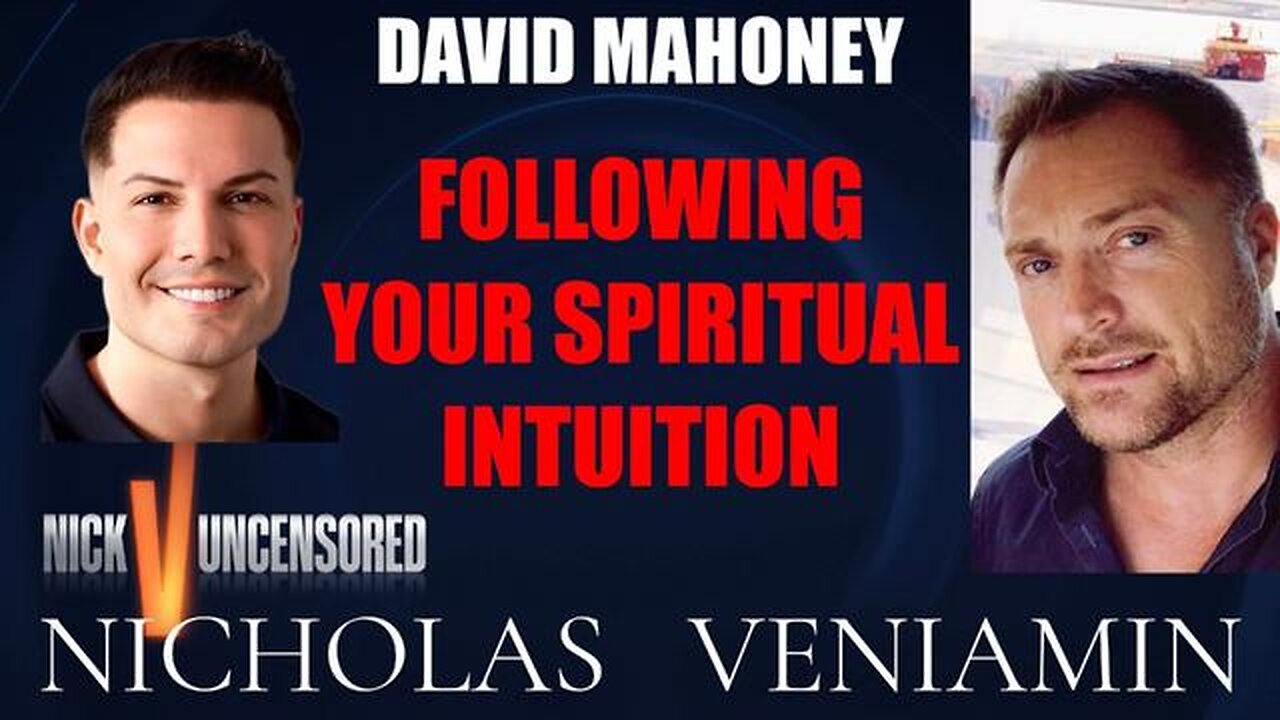 DAVID MAHONEY

FOLLOWING YOUR SPIRITUAL INTUITION

NICK V UNCENSORED

NICHOLAS VENIAMIN